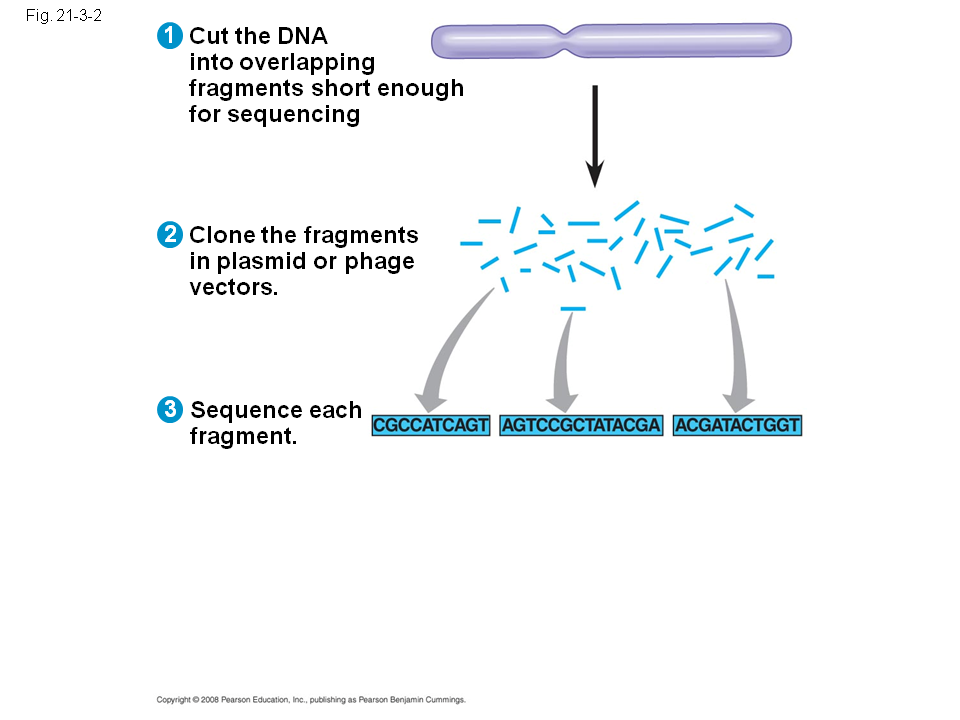 Fig. 21-3-2

1 Cut the DNA into overlapping fragments short enough for sequencing

2 Clone the fragments in plasmid or phage vectors.

3 Sequence each fragment.

CGCCATCAGT

AGTCCGCTATACGA

ACGATACTGGT

Copyright © 2008 Pearson Education, Inc., publishing as Pearson Benjamin Cummings.